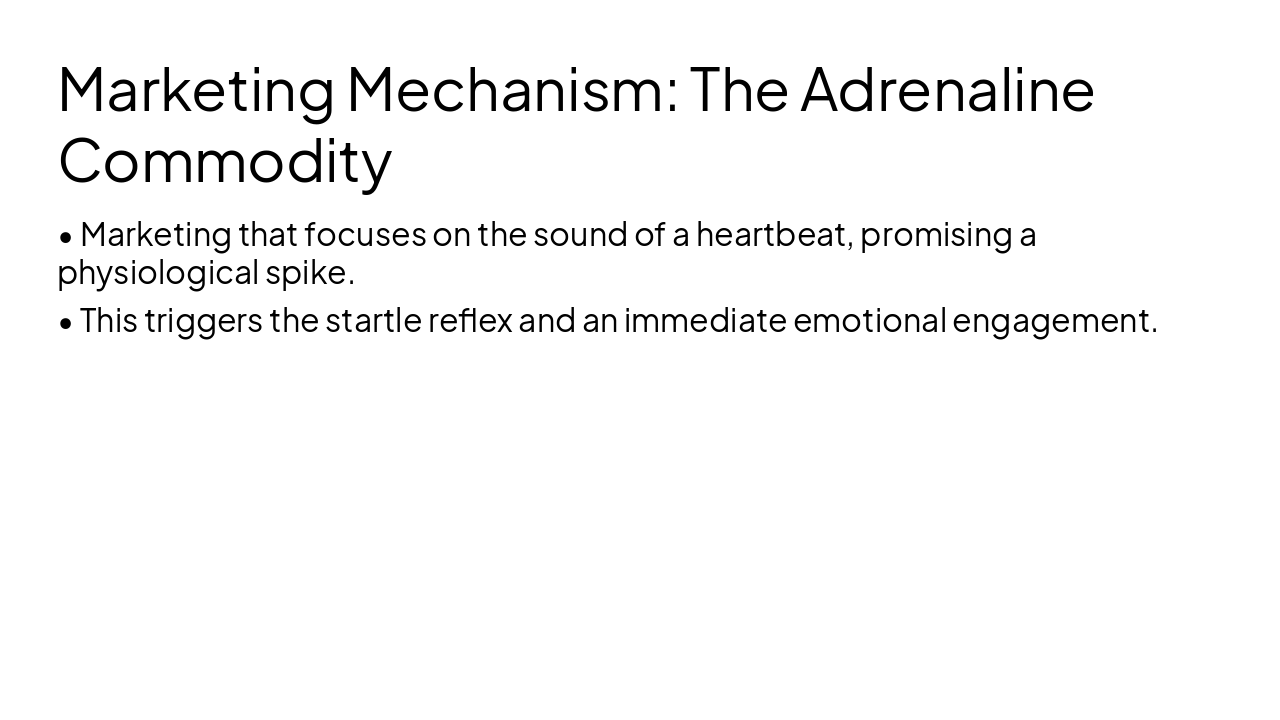 Marketing Mechanism: The Adrenaline Commodity

• Marketing that focuses on the sound of a heartbeat, promising a physiological spike.

• This triggers the startle reflex and an immediate emotional engagement.